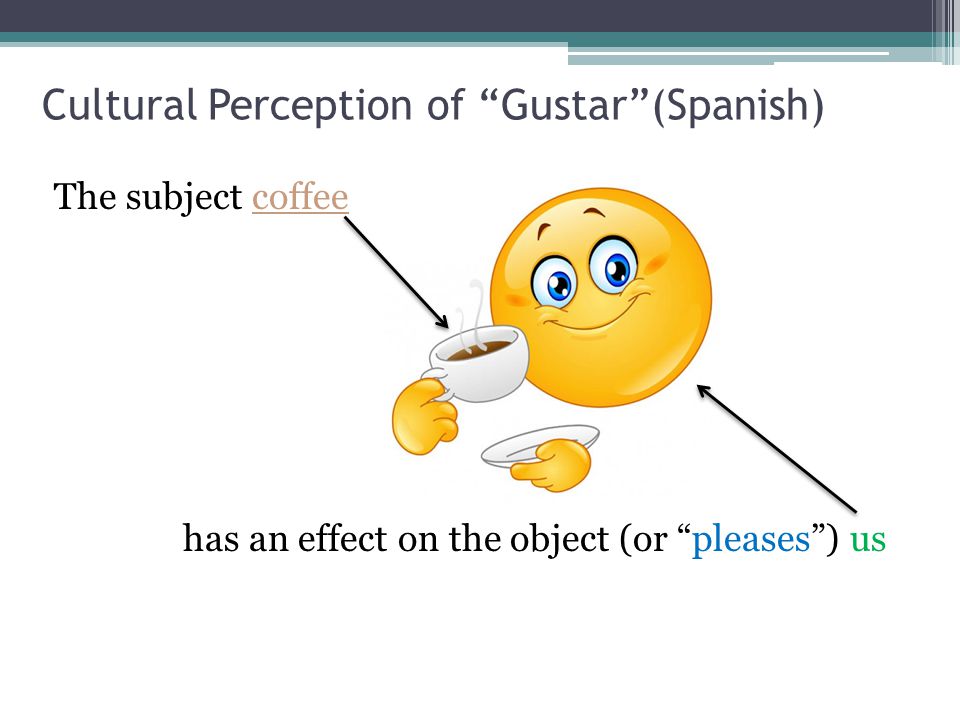 Cultural Perception of “Gustar”(Spanish)

The subject coffee

has an effect on the object (or “pleases”) us